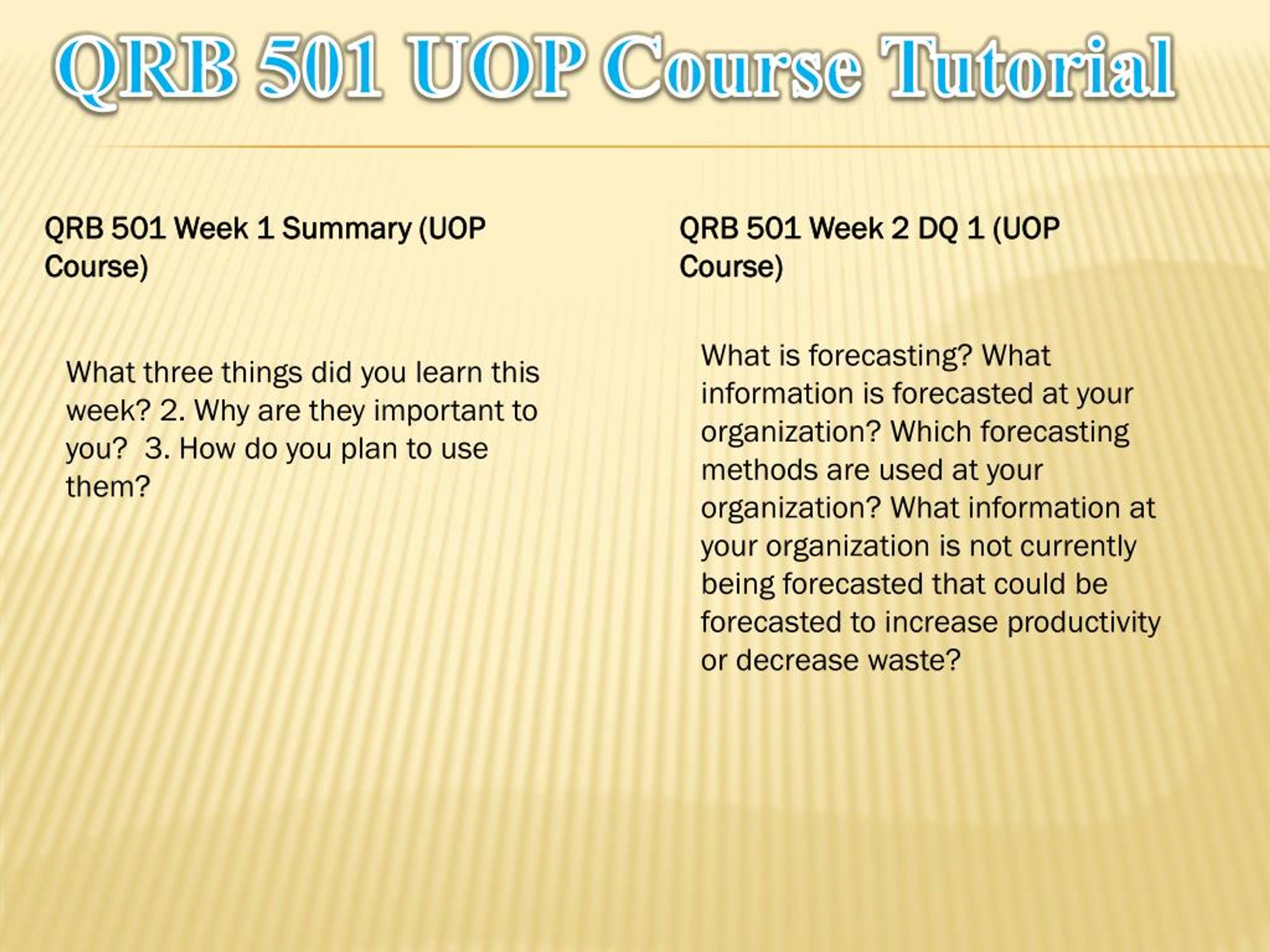 QRB 501 UOP Course Tutorial

QRB 501 Week 1 Summary (UOP Course)

What three things did you learn this week? 2. Why are they important to you? 3. How do you plan to use them?

QRB 501 Week 2 DQ 1 (UOP Course)

What is forecasting? What information is forecasted at your organization? Which forecasting methods are used at your organization? What information at your organization is not currently being forecasted that could be forecasted to increase productivity or decrease waste?